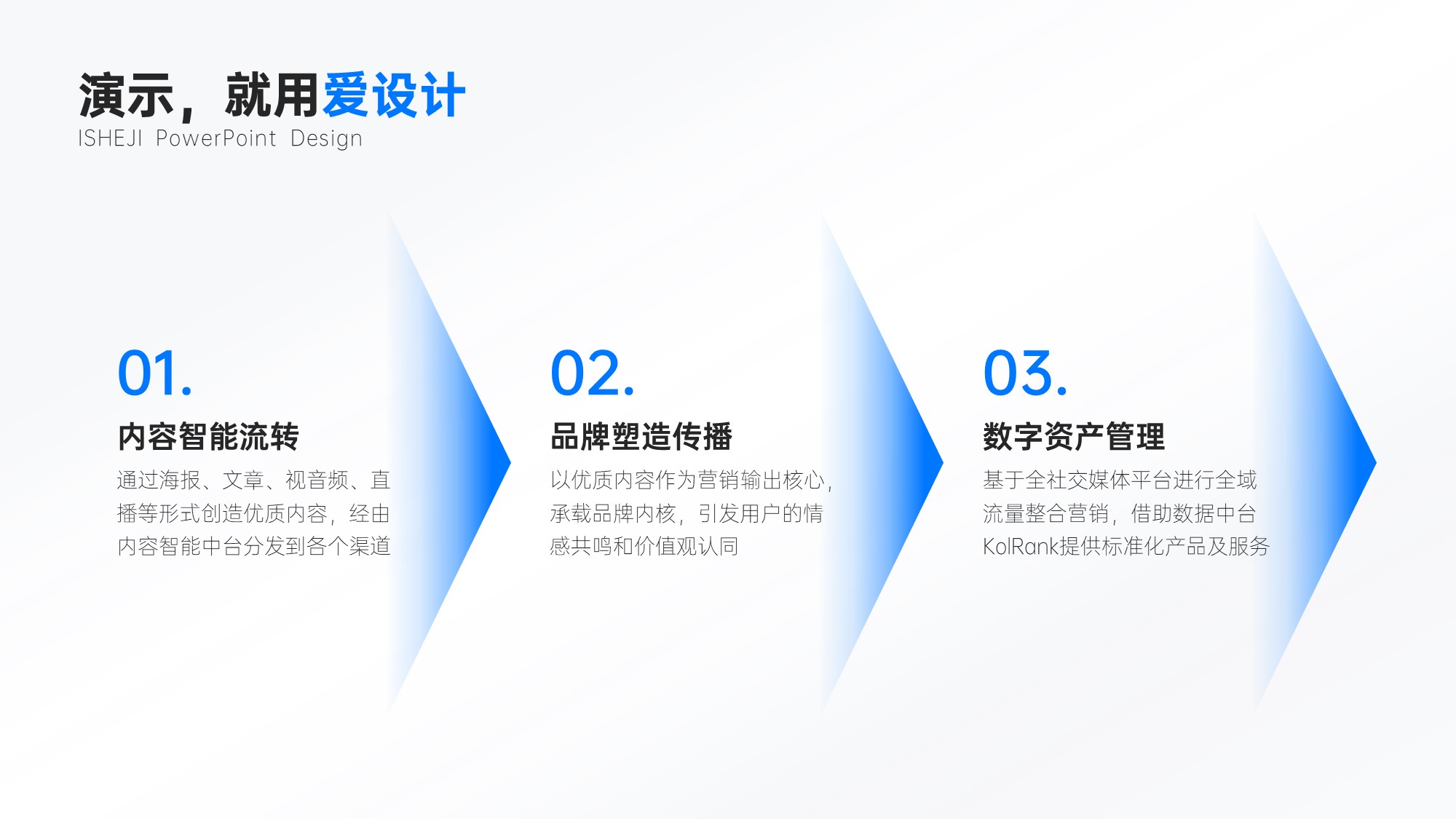 演示，就用爱设计
ISHEJI PowerPoint Design

01.
内容智能流转
通过海报、文章、视音频、直播等形式创造优质内容，经由内容智能中台分发到各个渠道

02.
品牌塑造传播
以优质内容作为营销输出核心，承载品牌内核，引发用户的情感共鸣和价值观认同

03.
数字资产管理
基于全社交媒体平台进行全域流量整合营销，借助数据中台KolRank提供标准化产品及服务